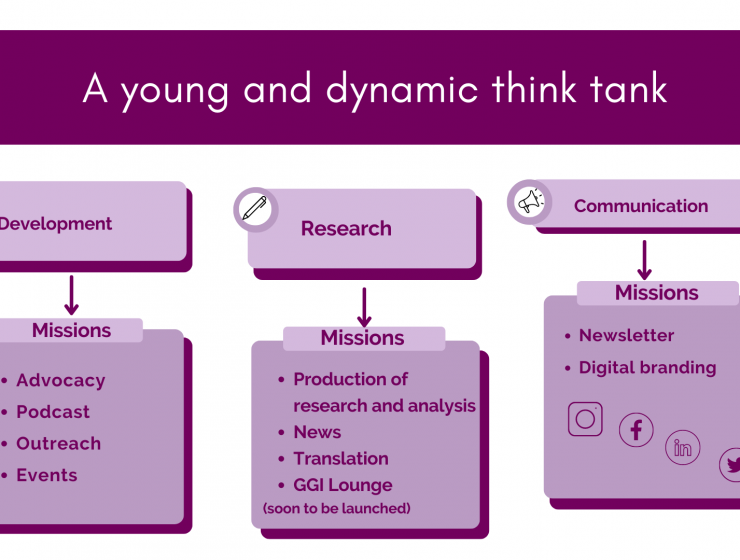 A young and dynamic think tank

Development

Missions

- Advocacy
- Podcast
- Outreach
- Events

Research

Missions

- Production of research and analysis
- News
- Translation
- GGI Lounge

(soon to be launched)

Communication

Missions

- Newsletter
- Digital branding